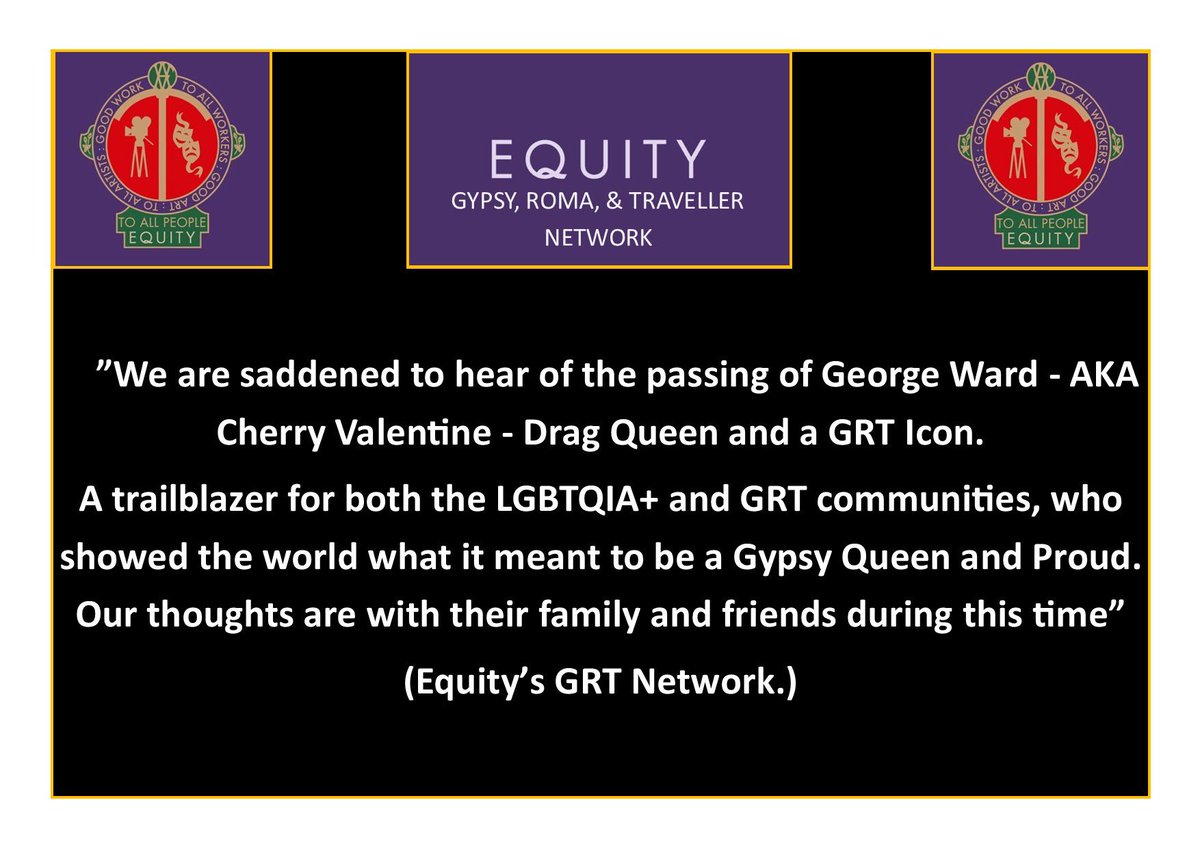 GOOD WORK · TO ALL WORKERS · GOOD ART · TO ALL ARTISTS ·
TO ALL PEOPLE
EQUITY

EQUITY
GYPSY, ROMA, & TRAVELLER
NETWORK

GOOD WORK · TO ALL WORKERS · GOOD ART · TO ALL ARTISTS ·
TO ALL PEOPLE
EQUITY

”We are saddened to hear of the passing of George Ward - AKA Cherry Valentine - Drag Queen and a GRT Icon.

A trailblazer for both the LGBTQIA+ and GRT communities, who showed the world what it meant to be a Gypsy Queen and Proud. Our thoughts are with their family and friends during this time”

(Equity’s GRT Network.)